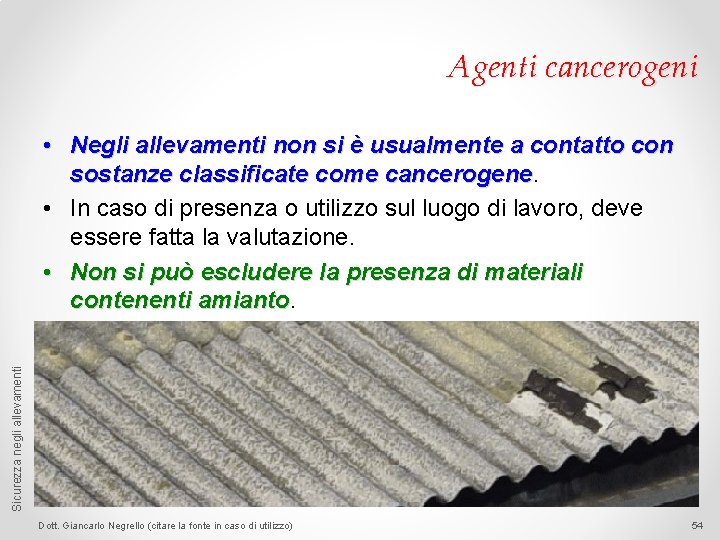 Agenti cancerogeni

• Negli allevamenti non si è usualmente a contatto con sostanze classificate come cancerogene.
• In caso di presenza o utilizzo sul luogo di lavoro, deve essere fatta la valutazione.
• Non si può escludere la presenza di materiali contenenti amianto.

Sicurezza negli allevamenti

Dott. Giancarlo Negrello (citare la fonte in caso di utilizzo)

54